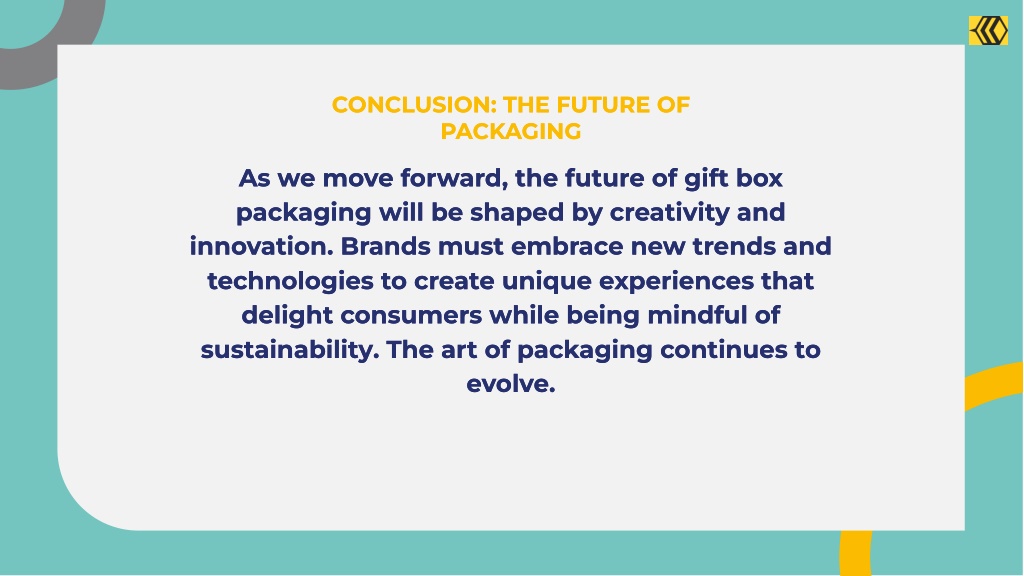 CONCLUSION: THE FUTURE OF PACKAGING

As we move forward, the future of gift box packaging will be shaped by creativity and innovation. Brands must embrace new trends and technologies to create unique experiences that delight consumers while being mindful of sustainability. The art of packaging continues to evolve.